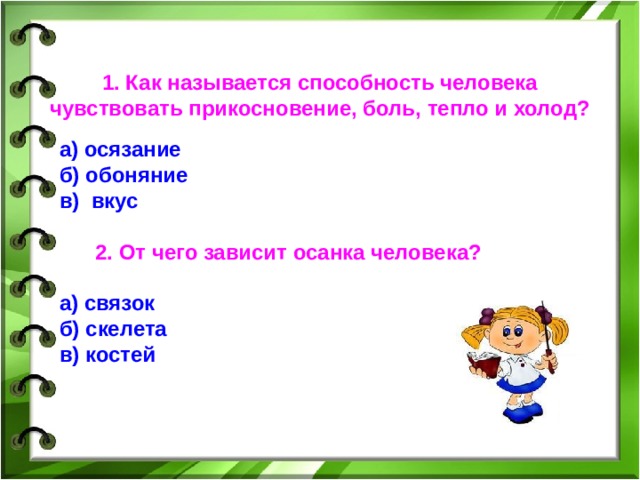 1. Как называется способность человека чувствовать прикосновение, боль, тепло и холод?

а) осязание
б) обоняние
в)  вкус

2. От чего зависит осанка человека?

а) связок
б) скелета
в) костей